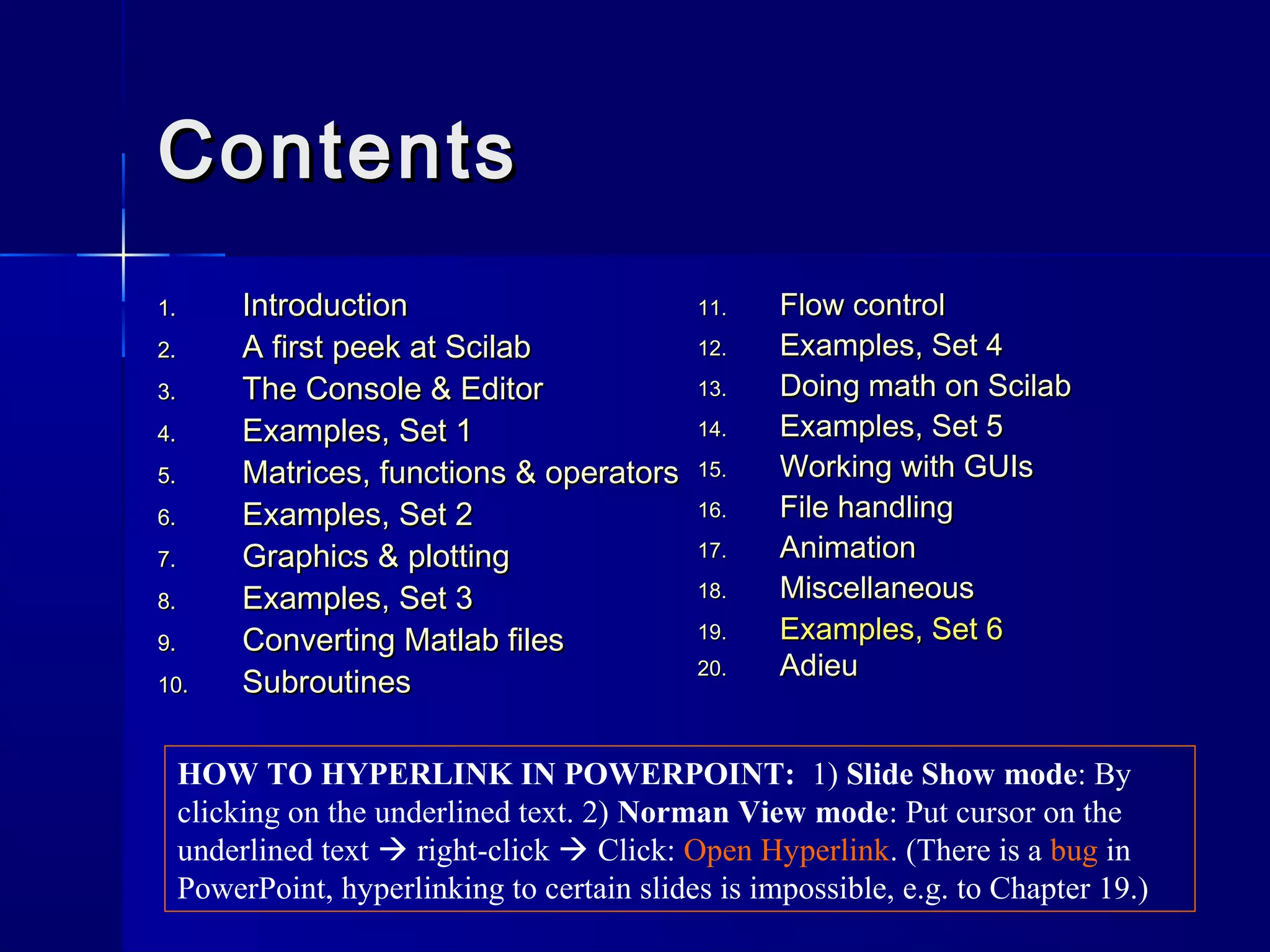 Contents

1. Introduction
2. A first peek at Scilab
3. The Console & Editor
4. Examples, Set 1
5. Matrices, functions & operators
6. Examples, Set 2
7. Graphics & plotting
8. Examples, Set 3
9. Converting Matlab files
10. Subroutines

11. Flow control
12. Examples, Set 4
13. Doing math on Scilab
14. Examples, Set 5
15. Working with GUIs
16. File handling
17. Animation
18. Miscellaneous
19. Examples, Set 6
20. Adieu

HOW TO HYPERLINK IN POWERPOINT: 1) Slide Show mode: By clicking on the underlined text. 2) Norman View mode: Put cursor on the underlined text → right-click → Click: Open Hyperlink. (There is a bug in PowerPoint, hyperlinking to certain slides is impossible, e.g. to Chapter 19.)